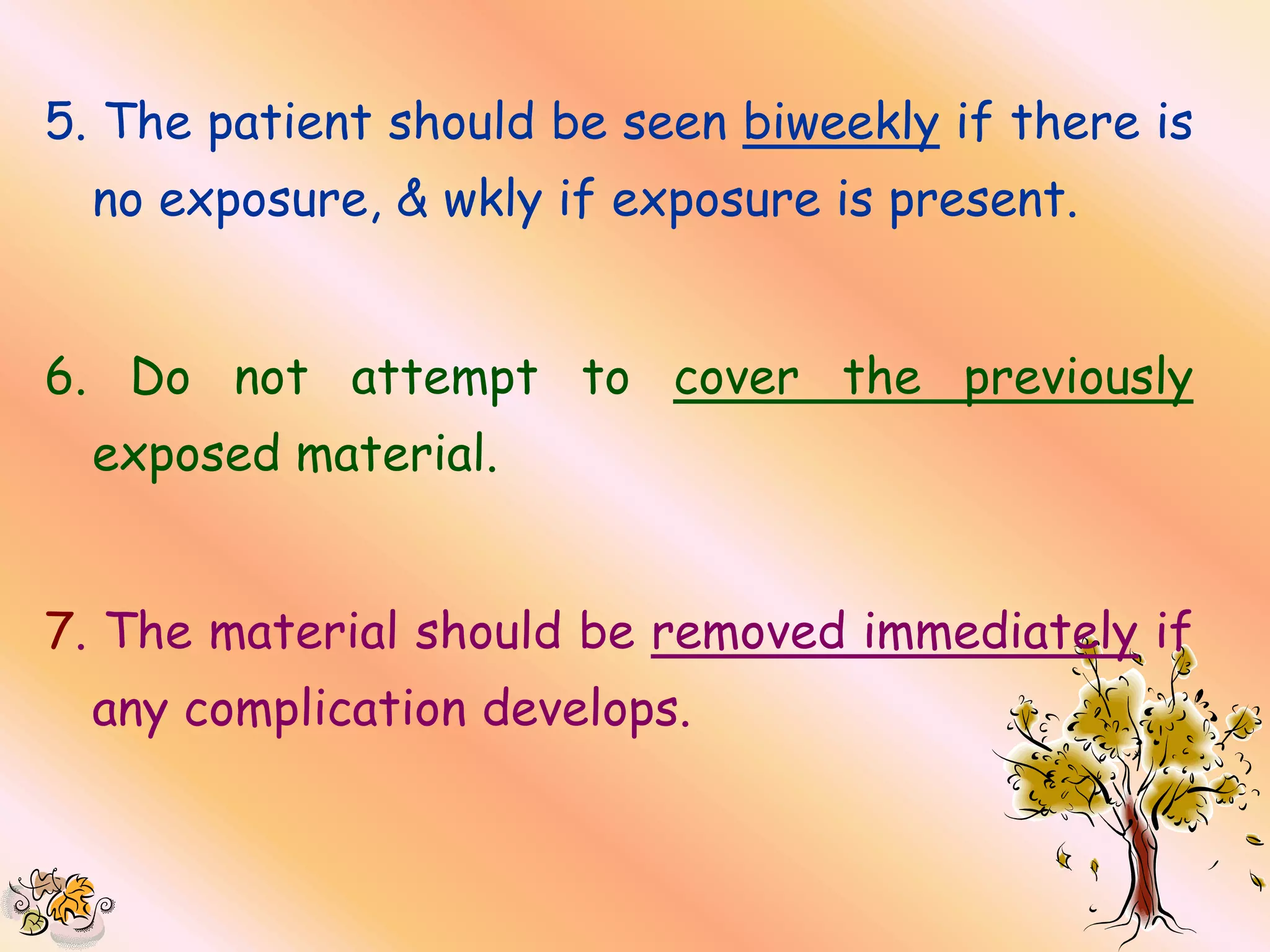 5. The patient should be seen biweekly if there is no exposure, & wkly if exposure is present.

6. Do not attempt to cover the previously exposed material.

7. The material should be removed immediately if any complication develops.